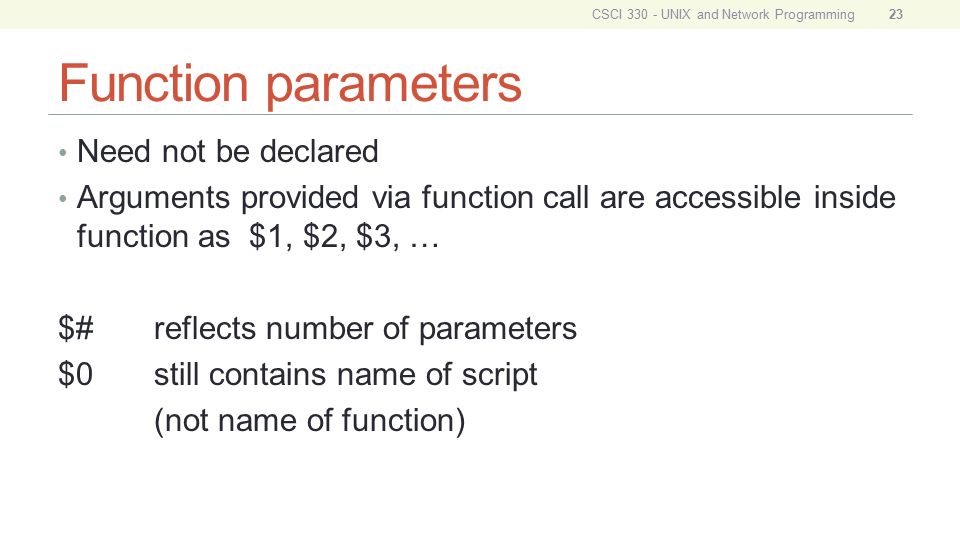 CSCI 330 - UNIX and Network Programming 23

Function parameters

• Need not be declared
• Arguments provided via function call are accessible inside function as \$1, \$2, \$3, …

\$# reflects number of parameters
\$0 still contains name of script
(not name of function)